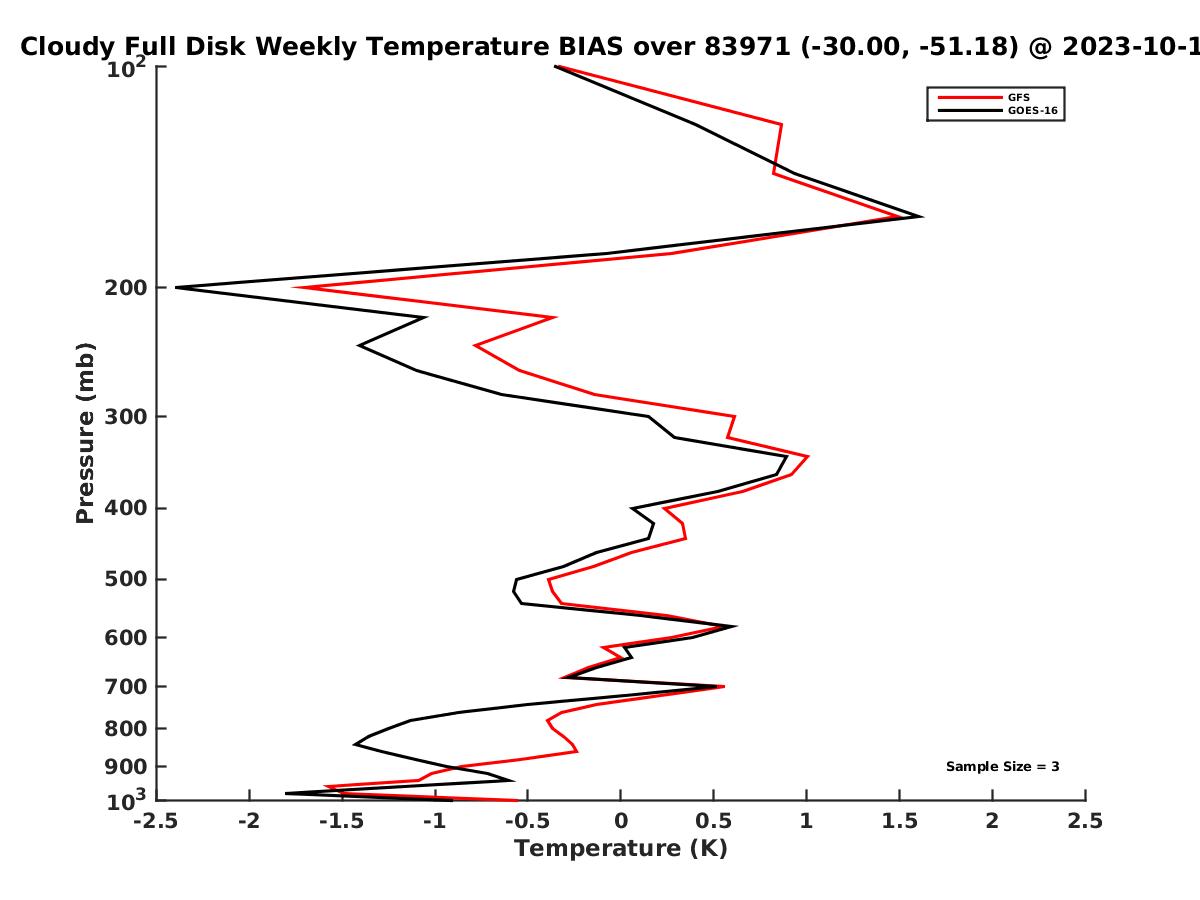 Cloudy Full Disk Weekly Temperature BIAS over 83971 (-30.00, -51.18) @ 2023-10-1

GFS
GOES-16

Sample Size = 3

Pressure (mb)

$10^2$
200
300
400
500
600
700
800
900
$10^3$

-2.5 -2 -1.5 -1 -0.5 0 0.5 1 1.5 2 2.5

Temperature (K)